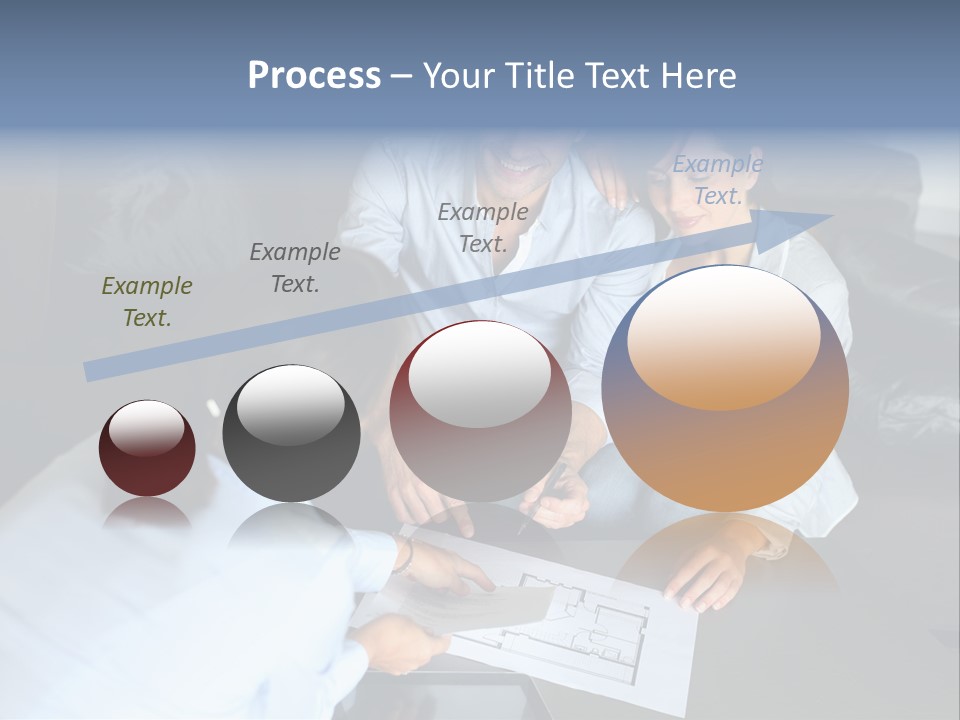 Process – Your Title Text Here

Example Text.

Example Text.

Example Text.

Example Text.